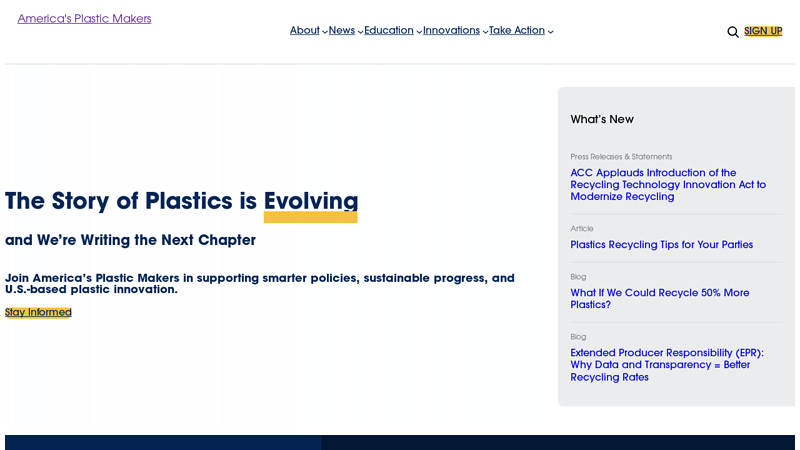 America's Plastic Makers

About News Education Innovations Take Action

SIGN UP

The Story of Plastics is Evolving

and We're Writing the Next Chapter

Join America's Plastic Makers in supporting smarter policies, sustainable progress, and U.S.-based plastic innovation.

Stay Informed

What's New

Press Releases & Statements

ACC Applauds Introduction of the Recycling Technology Innovation Act to Modernize Recycling

Article

Plastics Recycling Tips for Your Parties

Blog

What If We Could Recycle 50% More Plastics?

Blog

Extended Producer Responsibility (EPR): Why Data and Transparency = Better Recycling Rates